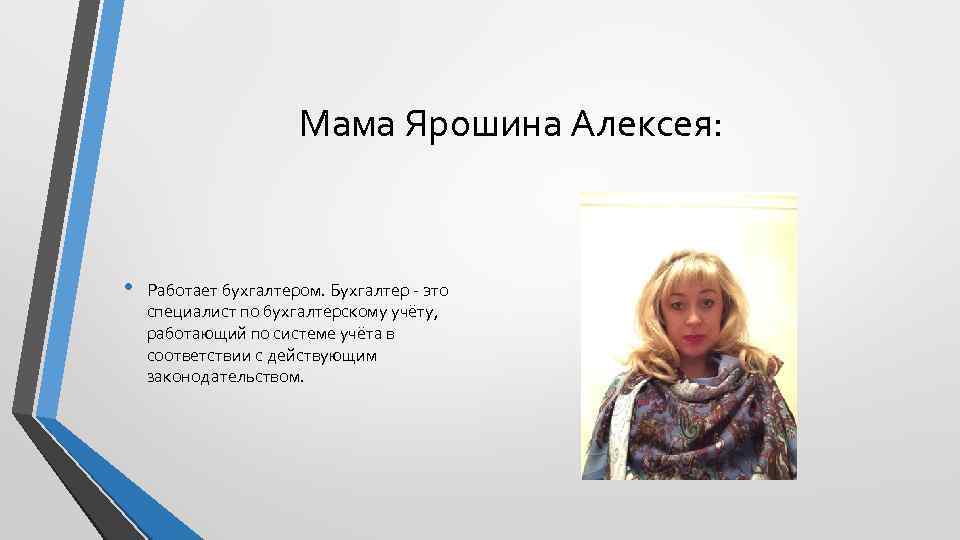 Мама Ярошина Алексея:

• Работает бухгалтером. Бухгалтер - это специалист по бухгалтерскому учёту, работающий по системе учёта в соответствии с действующим законодательством.